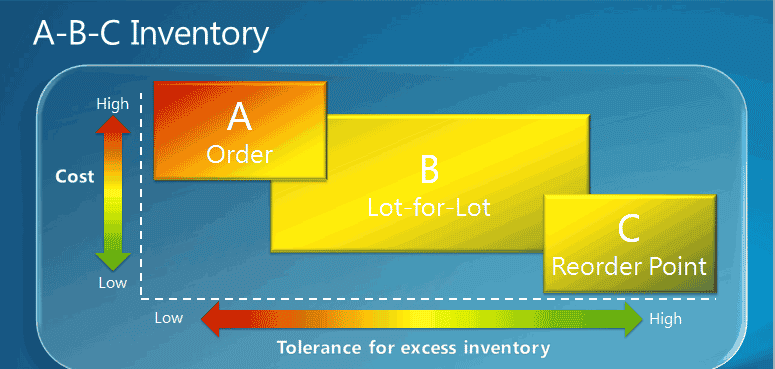 A-B-C Inventory

High

Cost

Low

A
Order

B
Lot-for-Lot

C
Reorder Point

Low

High

Tolerance for excess inventory